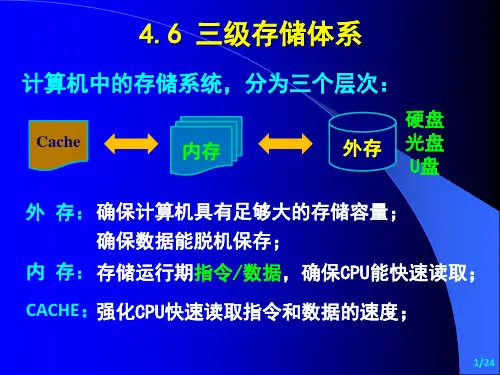 4.6 三级存储体系

计算机中的存储系统，分为三个层次：

Cache

内存

外存

硬盘
光盘
U盘

外 存：确保计算机具有足够大的存储容量；
确保数据能脱机保存；

内 存：存储运行期指令/数据，确保CPU能快速读取；

CACHE：强化CPU快速读取指令和数据的速度；

1/24